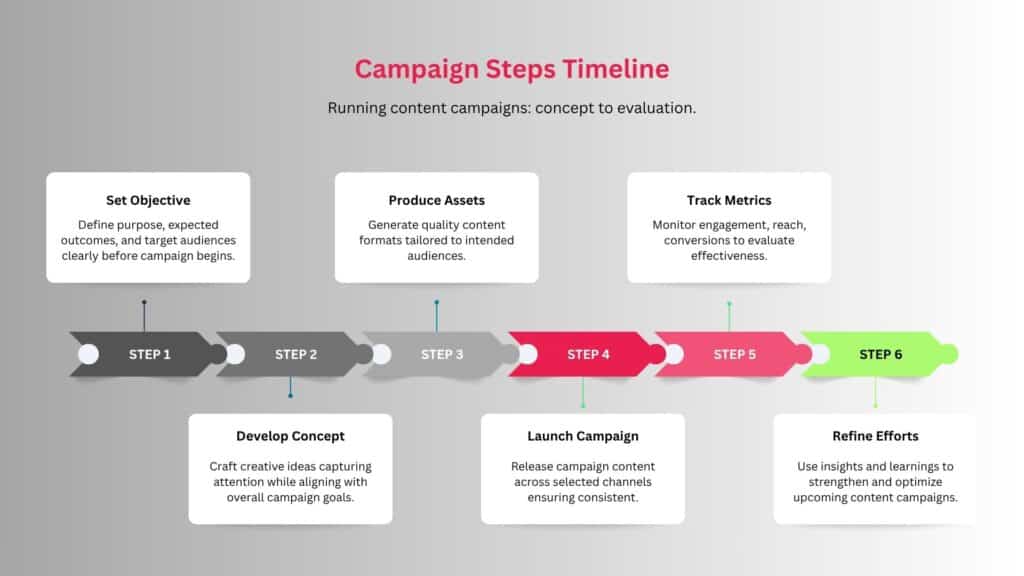 Campaign Steps Timeline

Running content campaigns: concept to evaluation.

Set Objective

Define purpose, expected outcomes, and target audiences clearly before campaign begins.

Produce Assets

Generate quality content formats tailored to intended audiences.

Track Metrics

Monitor engagement, reach, conversions to evaluate effectiveness.

STEP 1

STEP 2

STEP 3

STEP 4

STEP 5

STEP 6

Develop Concept

Craft creative ideas capturing attention while aligning with overall campaign goals.

Launch Campaign

Release campaign content across selected channels ensuring consistent.

Refine Efforts

Use insights and learnings to strengthen and optimize upcoming content campaigns.